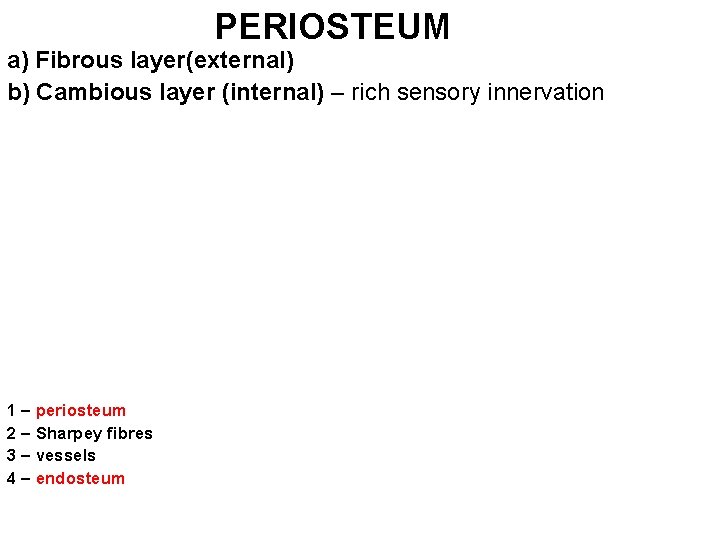 PERIOSTEUM

a) Fibrous layer(external)

b) Cambious layer (internal) – rich sensory innervation

1 – periosteum
2 – Sharpey fibres
3 – vessels
4 – endosteum